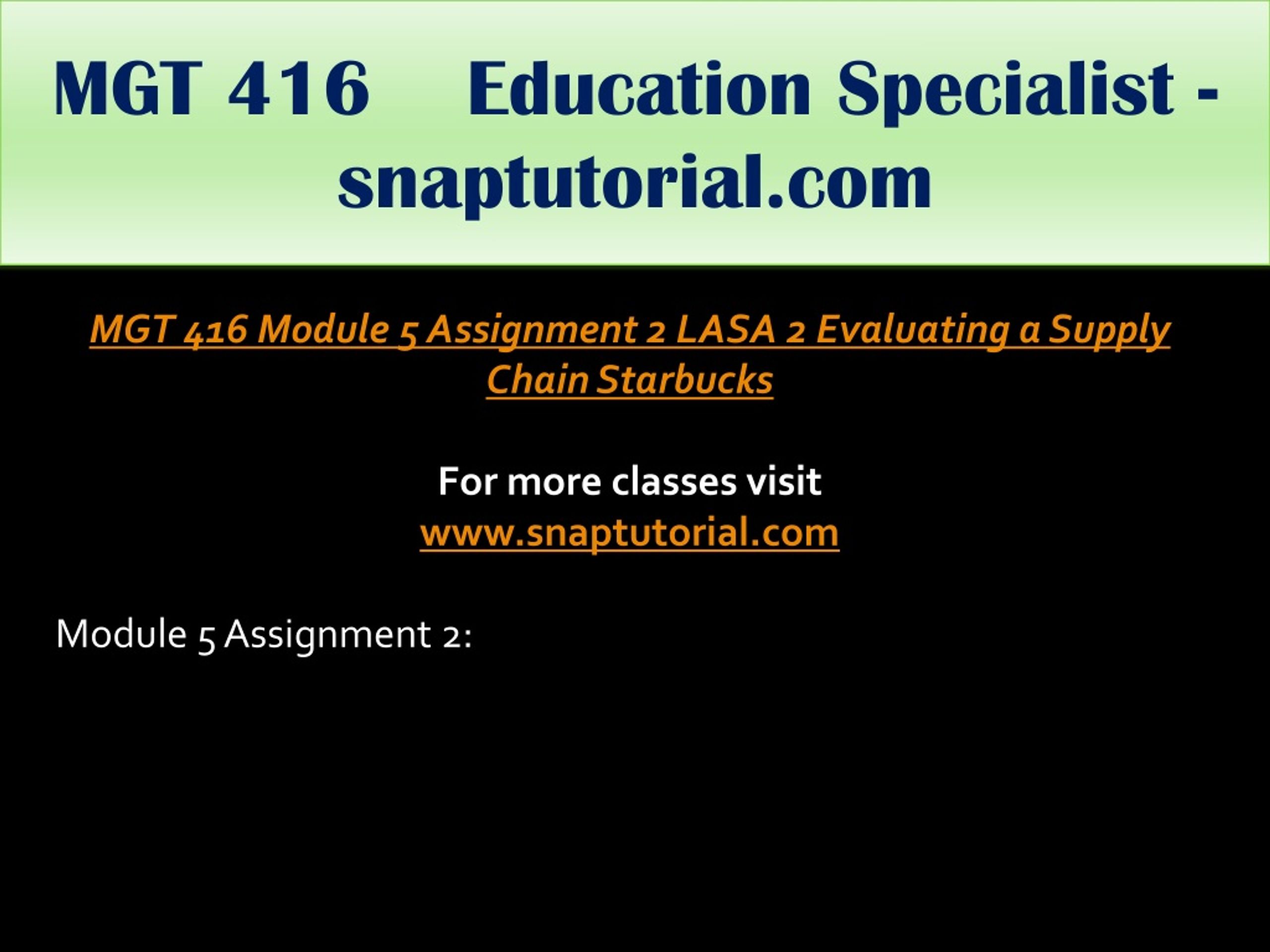 MGT 416 Education Specialist - snaptutorial.com

MGT 416 Module 5 Assignment 2 LASA 2 Evaluating a Supply Chain Starbucks

For more classes visit
www.snaptutorial.com

Module 5 Assignment 2: